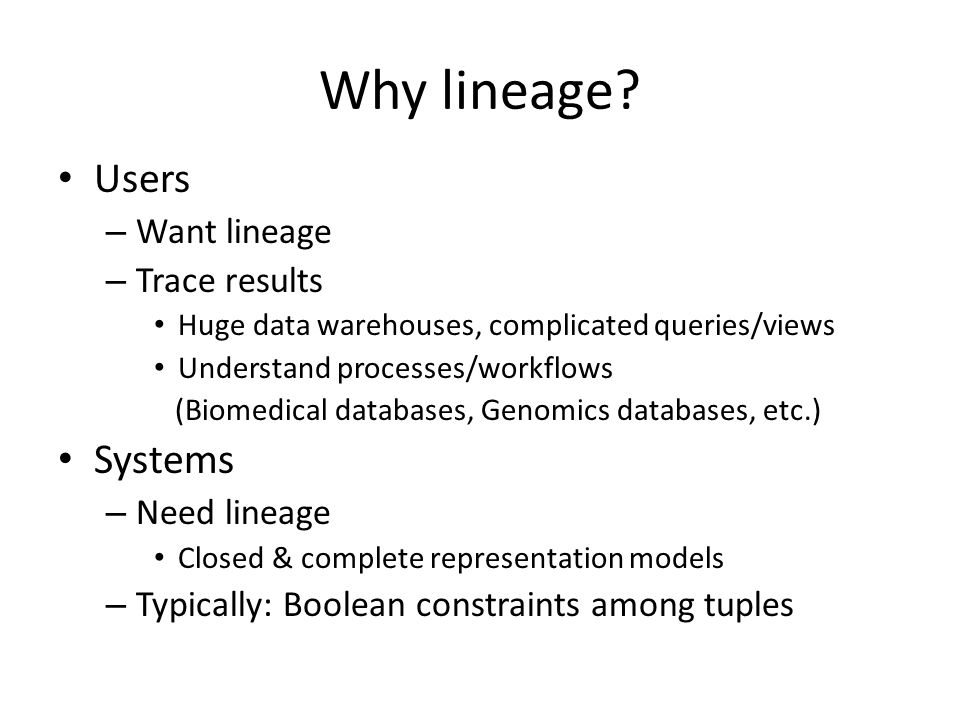 Why lineage?

• Users
– Want lineage
– Trace results
• Huge data warehouses, complicated queries/views
• Understand processes/workflows
(Biomedical databases, Genomics databases, etc.)

• Systems
– Need lineage
• Closed & complete representation models
– Typically: Boolean constraints among tuples